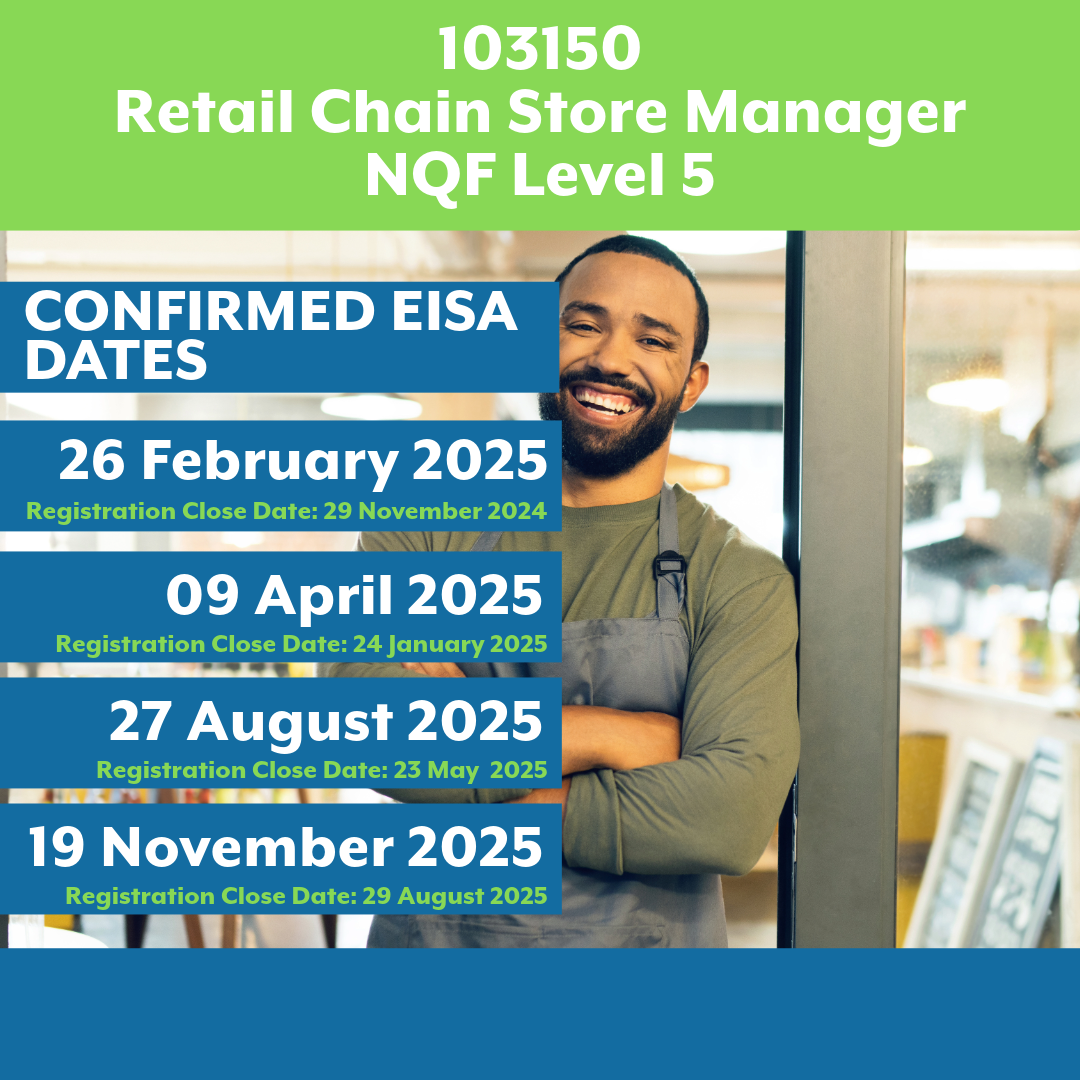 103150
Retail Chain Store Manager
NQF Level 5

CONFIRMED EISA DATES

26 February 2025
Registration Close Date: 29 November 2024

09 April 2025
Registration Close Date: 24 January 2025

27 August 2025
Registration Close Date: 23 May 2025

19 November 2025
Registration Close Date: 29 August 2025